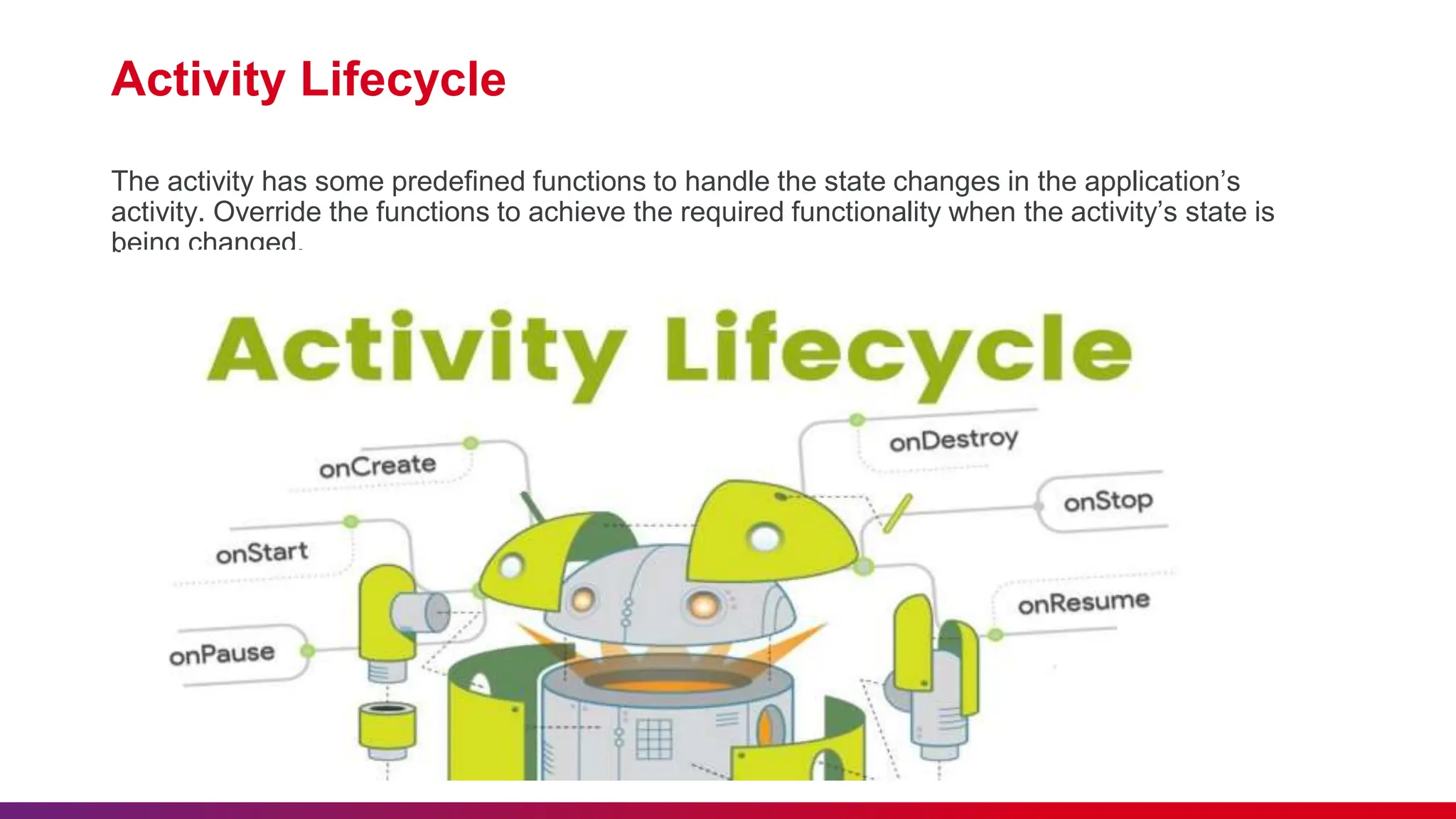 Activity Lifecycle

The activity has some predefined functions to handle the state changes in the application's activity. Override the functions to achieve the required functionality when the activity's state is being changed.

Activity Lifecycle

onCreate

onStart

onPause

onDestroy

onStop

onResume